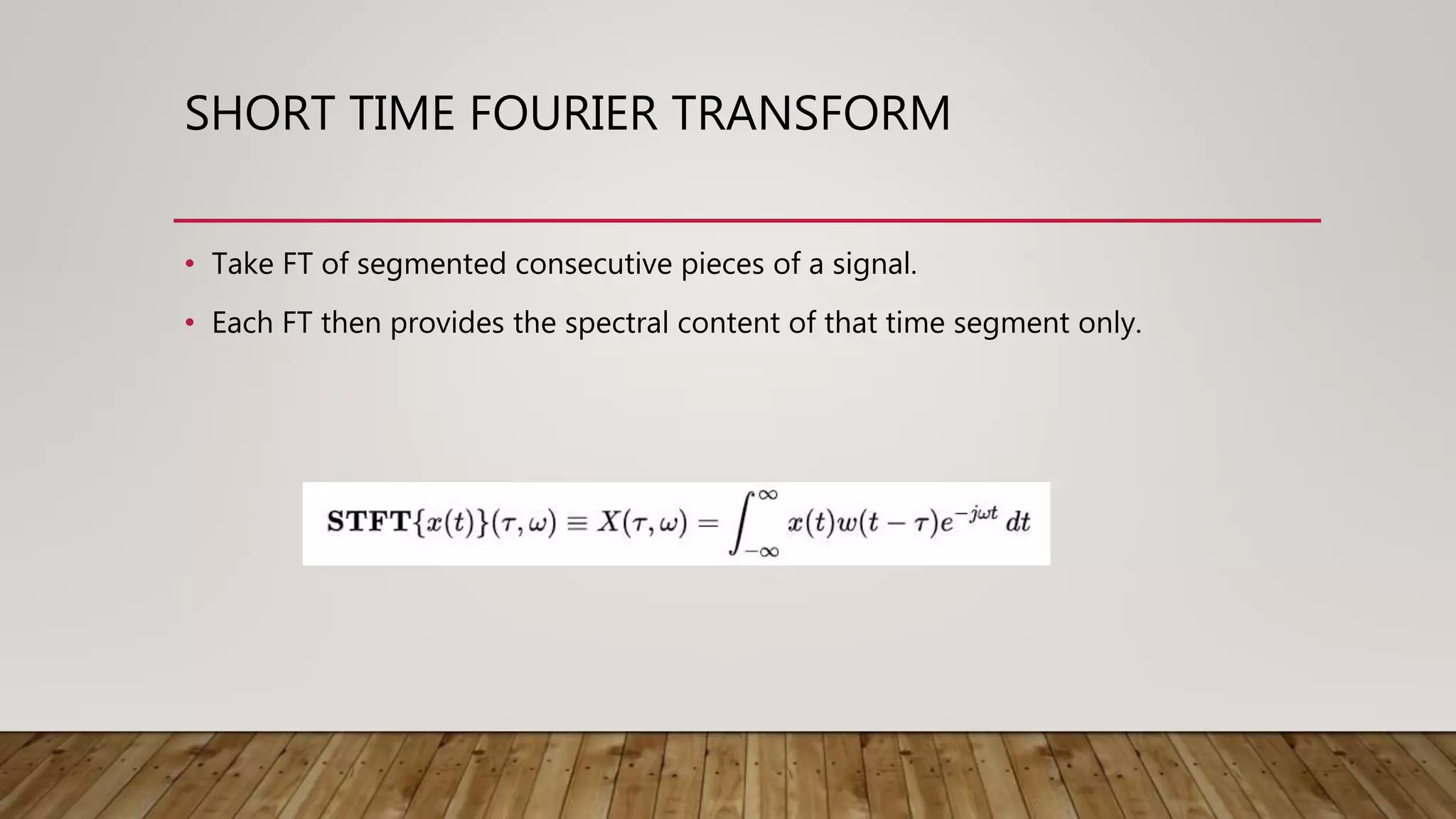 SHORT TIME FOURIER TRANSFORM

• Take FT of segmented consecutive pieces of a signal.

• Each FT then provides the spectral content of that time segment only.

$\mathbf{STFT}\{x(t)\}(\tau,\omega) \equiv X(\tau,\omega) = \int_{-\infty}^{\infty} x(t)w(t-\tau)e^{-j\omega t}\,dt$